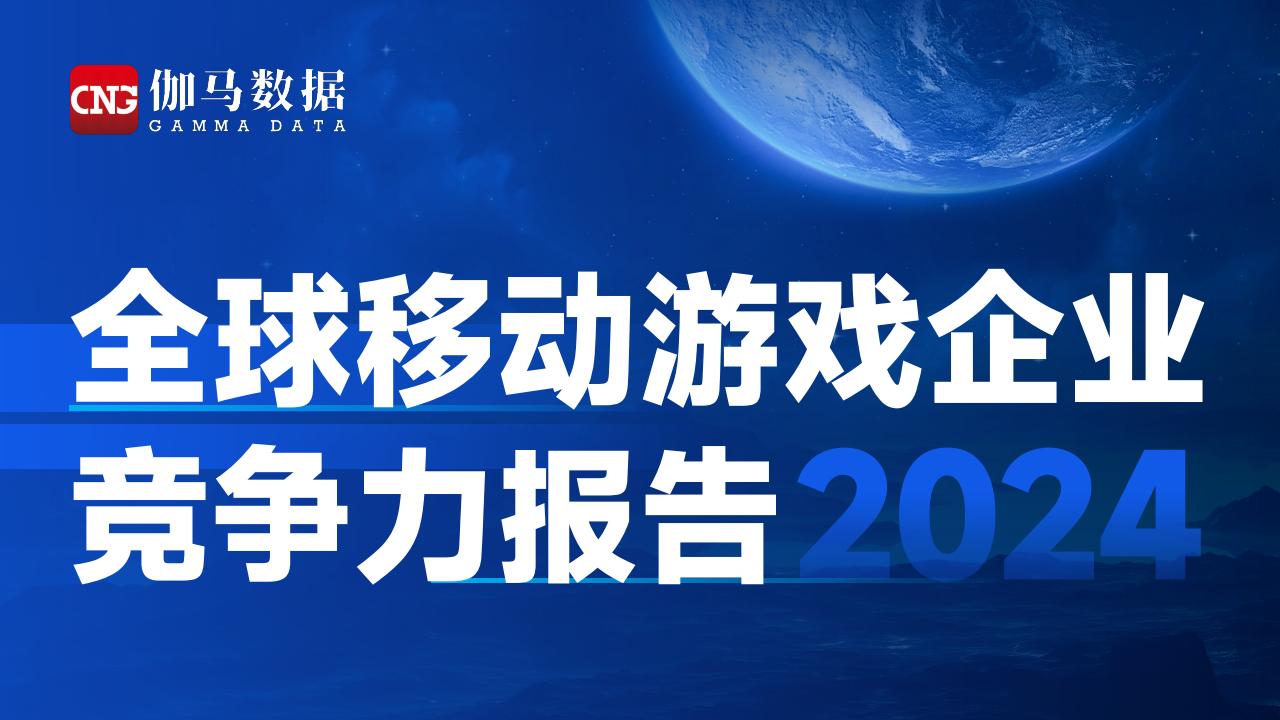 CNG 伽马数据
GAMMA DATA

全球移动游戏企业
竞争力报告 2024